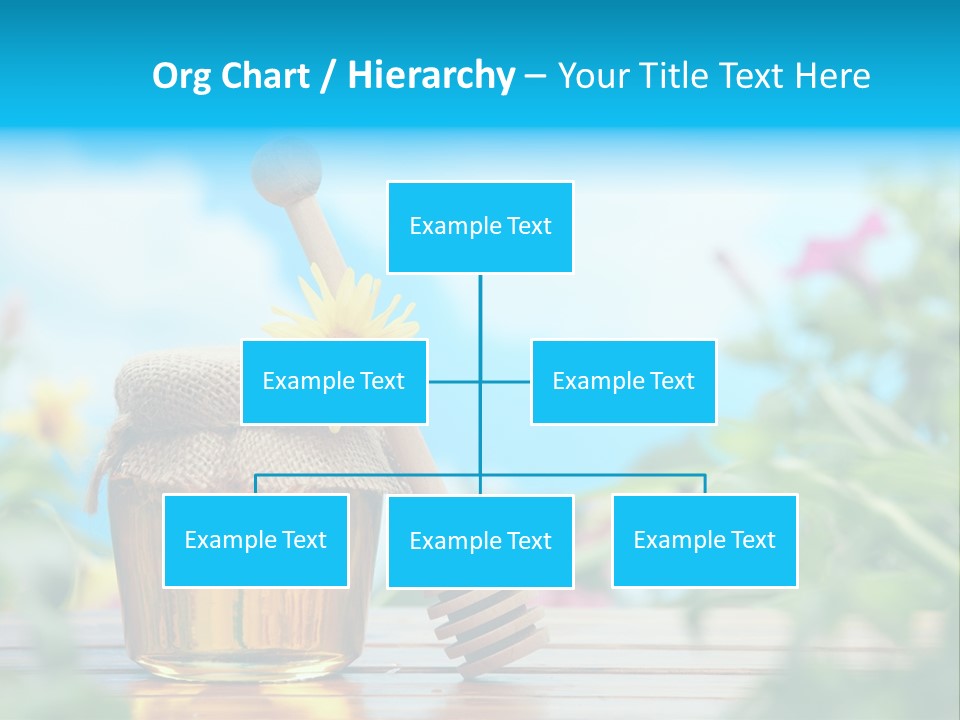 Org Chart / Hierarchy – Your Title Text Here

Example Text

Example Text

Example Text

Example Text

Example Text

Example Text